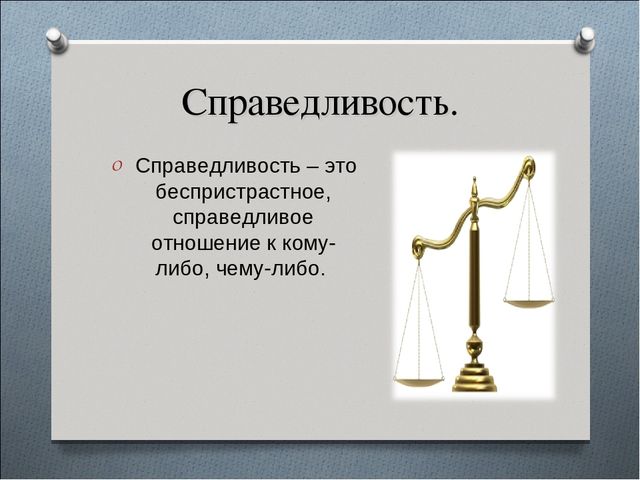 Справедливость.

Справедливость – это беспристрастное, справедливое отношение к кому-либо, чему-либо.